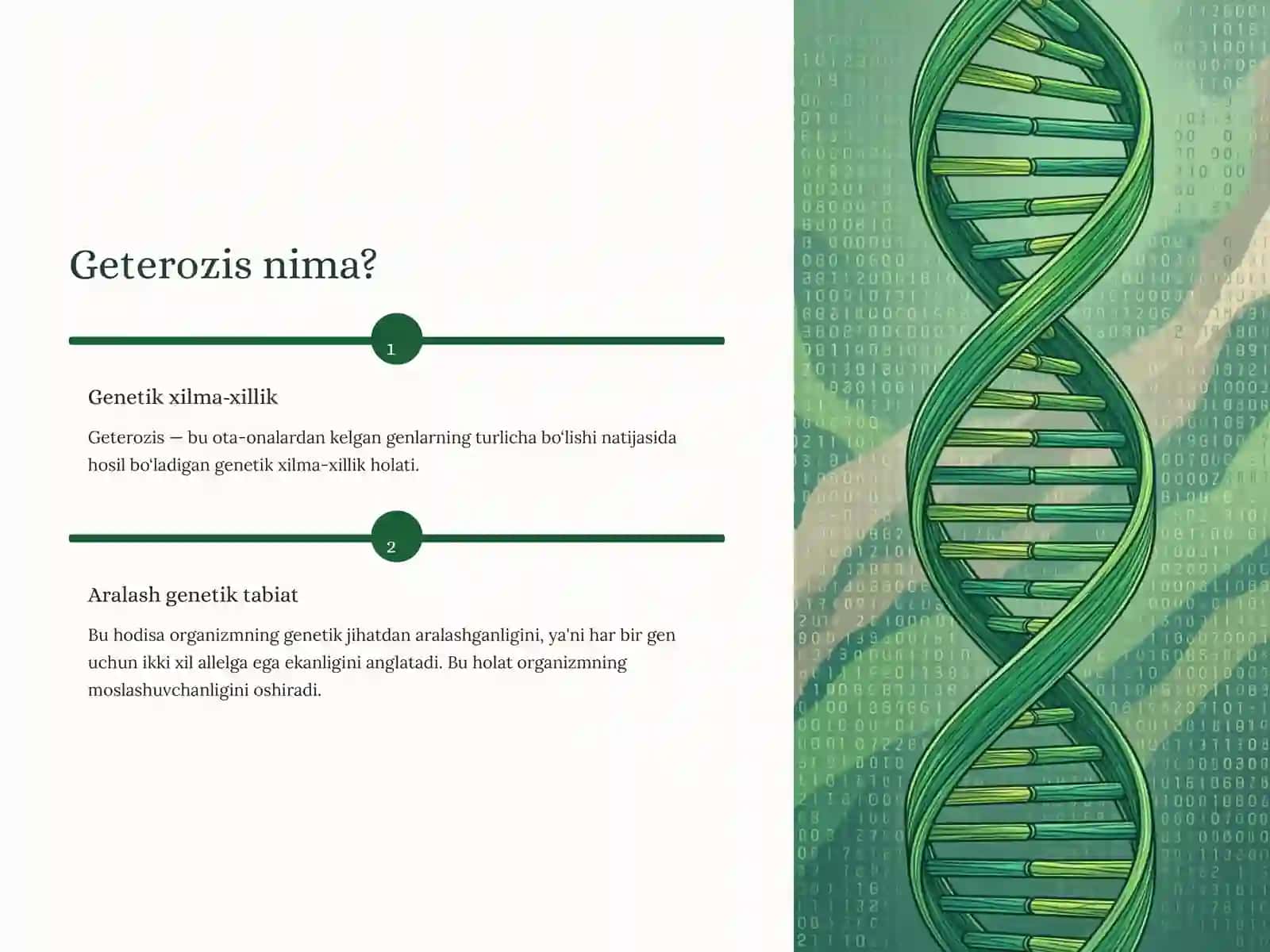 Geterozis nima?

1

Genetik xilma-xillik

Geterozis — bu ota-onalardan kelgan genlarning turlicha boʻlishi natijasida hosil boʻladigan genetik xilma-xillik holati.

2

Aralash genetik tabiat

Bu hodisa organizmning genetik jihatdan aralashganligini, ya'ni har bir gen uchun ikki xil allelga ega ekanligini anglatadi. Bu holat organizmning moslashuvchanligini oshiradi.